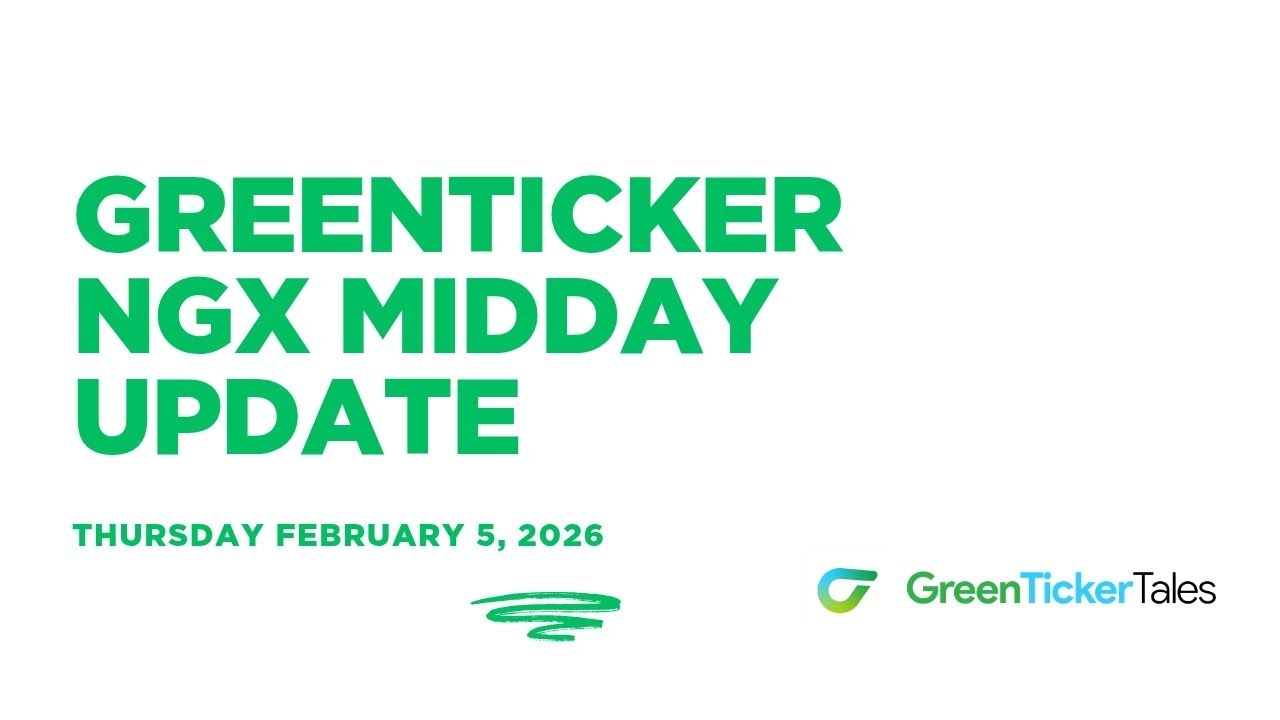 GREENTICKER NGX MIDDAY UPDATE

THURSDAY FEBRUARY 5, 2026

GreenTickerTales